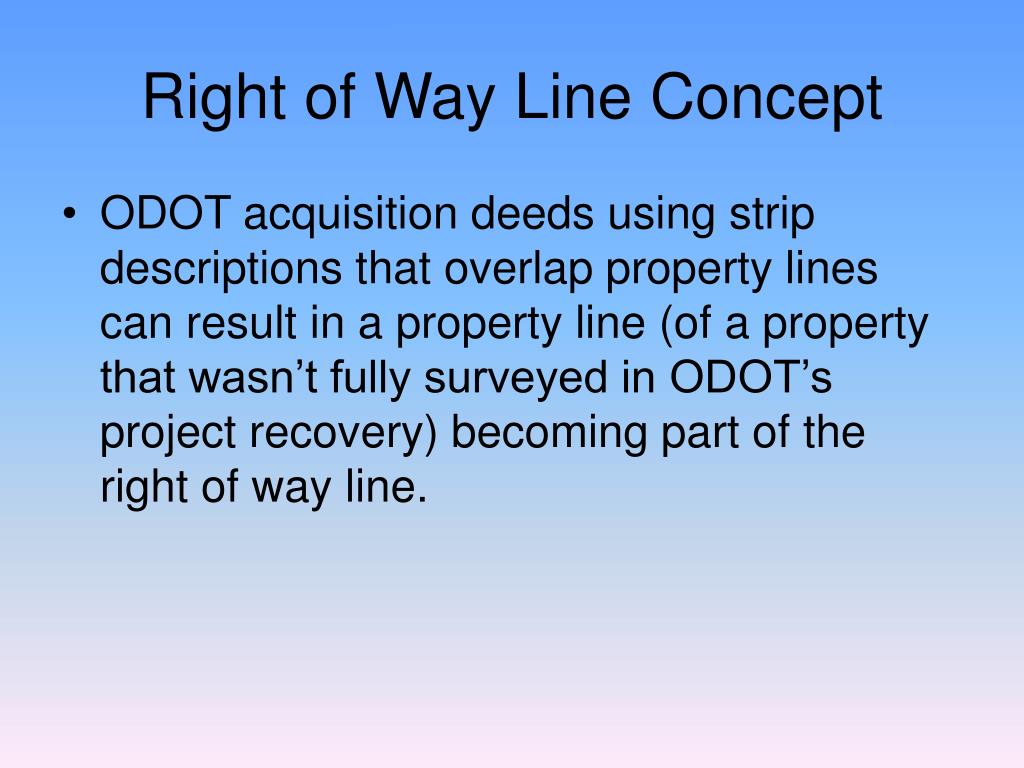 Right of Way Line Concept

• ODOT acquisition deeds using strip descriptions that overlap property lines can result in a property line (of a property that wasn’t fully surveyed in ODOT’s project recovery) becoming part of the right of way line.